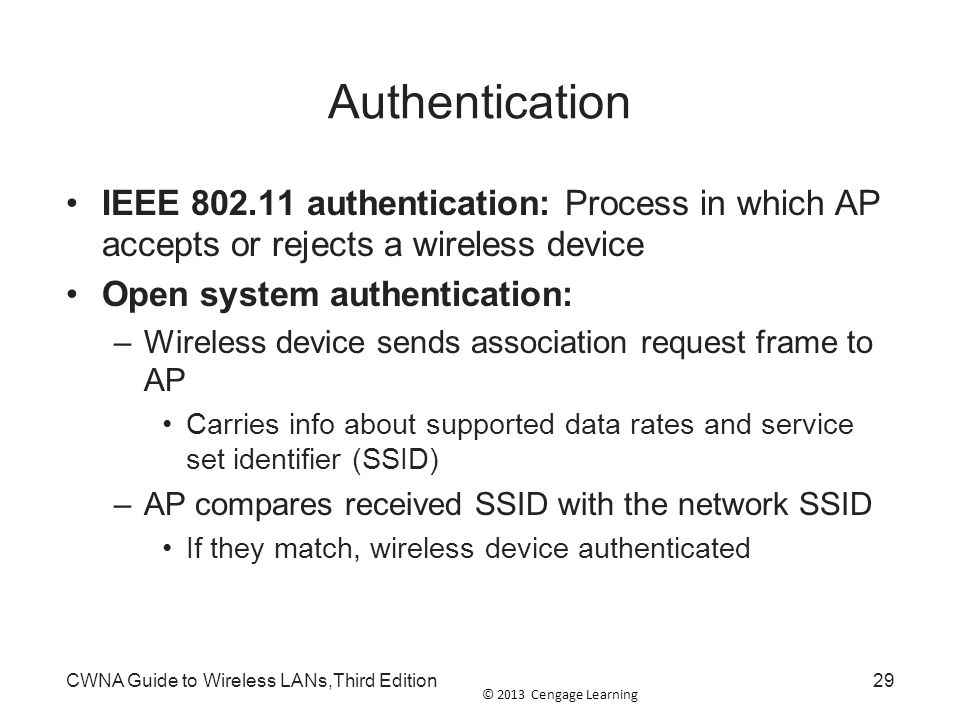 Authentication

• IEEE 802.11 authentication: Process in which AP accepts or rejects a wireless device

• Open system authentication:

– Wireless device sends association request frame to AP

• Carries info about supported data rates and service set identifier (SSID)

– AP compares received SSID with the network SSID

• If they match, wireless device authenticated

CWNA Guide to Wireless LANs,Third Edition

© 2013 Cengage Learning

29